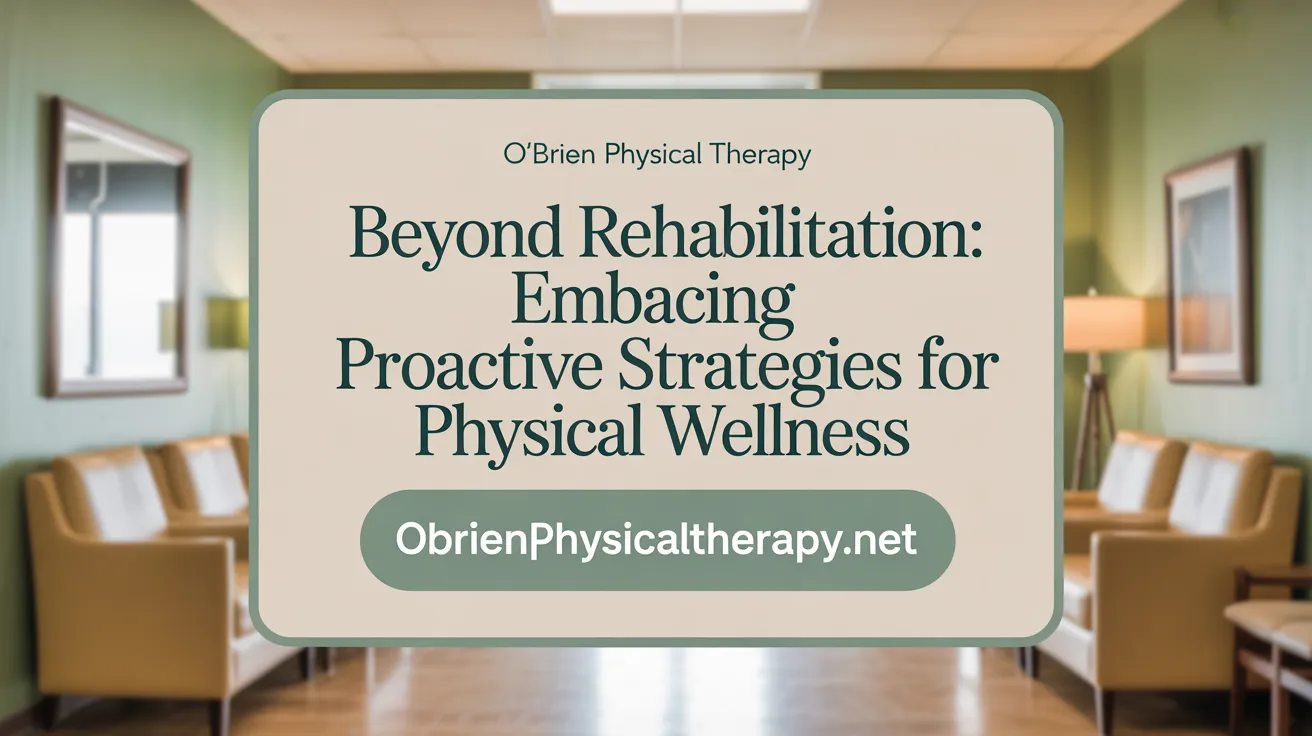 O'Brien Physical Therapy

Beyond Rehabilitation: Embacing Proactive Strategies for Physical Wellness

ObrienPhysicaltherapy.net